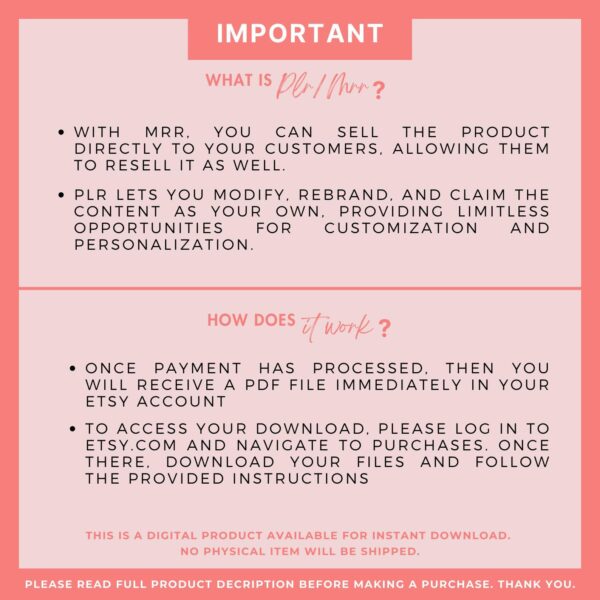 IMPORTANT

WHAT IS Plr/Mrr ?

• WITH MRR, YOU CAN SELL THE PRODUCT DIRECTLY TO YOUR CUSTOMERS, ALLOWING THEM TO RESELL IT AS WELL.

• PLR LETS YOU MODIFY, REBRAND, AND CLAIM THE CONTENT AS YOUR OWN, PROVIDING LIMITLESS OPPORTUNITIES FOR CUSTOMIZATION AND PERSONALIZATION.

HOW DOES it work ?

• ONCE PAYMENT HAS PROCESSED, THEN YOU WILL RECEIVE A PDF FILE IMMEDIATELY IN YOUR ETSY ACCOUNT

• TO ACCESS YOUR DOWNLOAD, PLEASE LOG IN TO ETSY.COM AND NAVIGATE TO PURCHASES. ONCE THERE, DOWNLOAD YOUR FILES AND FOLLOW THE PROVIDED INSTRUCTIONS

THIS IS A DIGITAL PRODUCT AVAILABLE FOR INSTANT DOWNLOAD. NO PHYSICAL ITEM WILL BE SHIPPED.

PLEASE READ FULL PRODUCT DECRIPTION BEFORE MAKING A PURCHASE. THANK YOU.